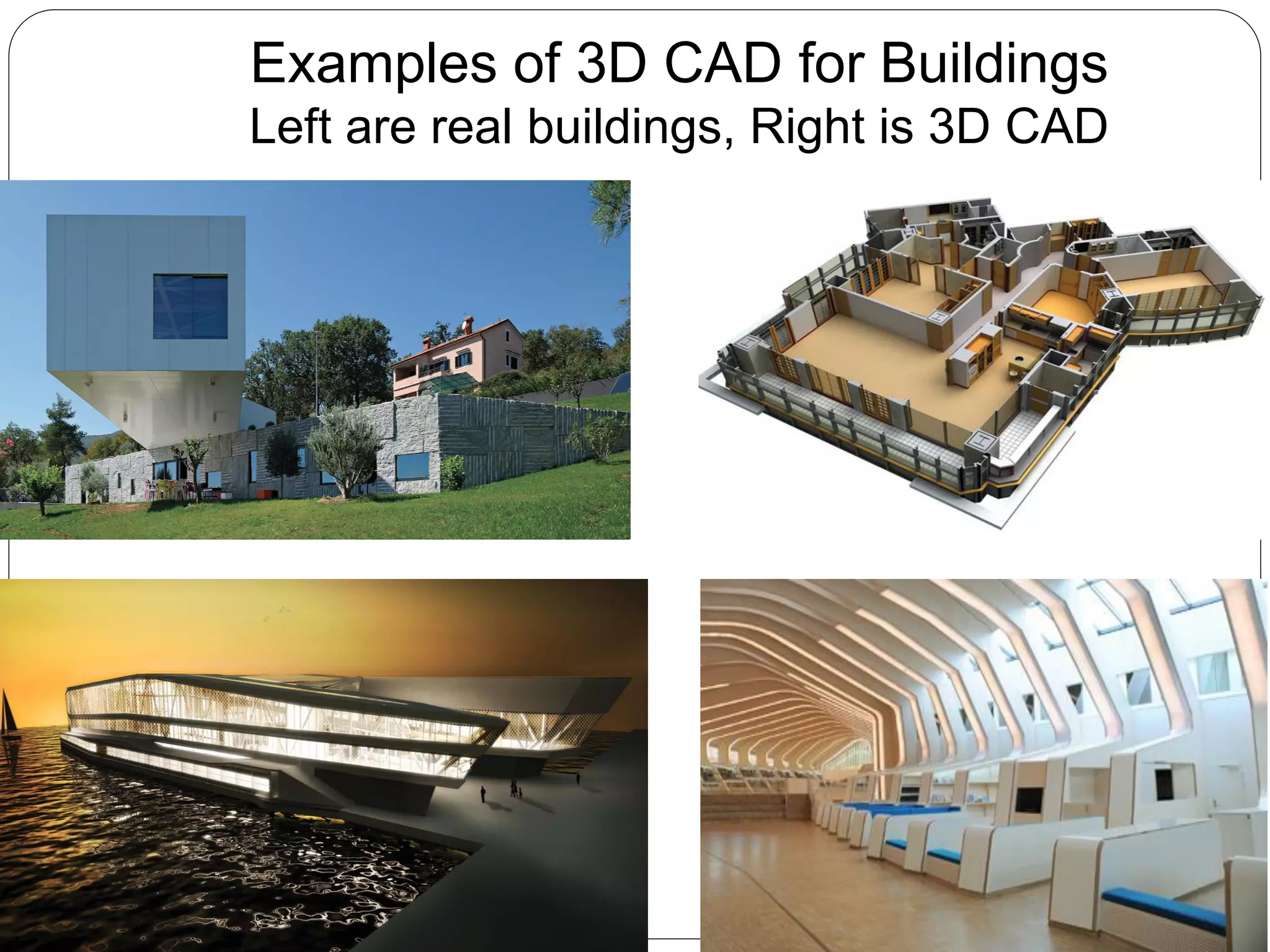 Examples of 3D CAD for Buildings
Left are real buildings, Right is 3D CAD